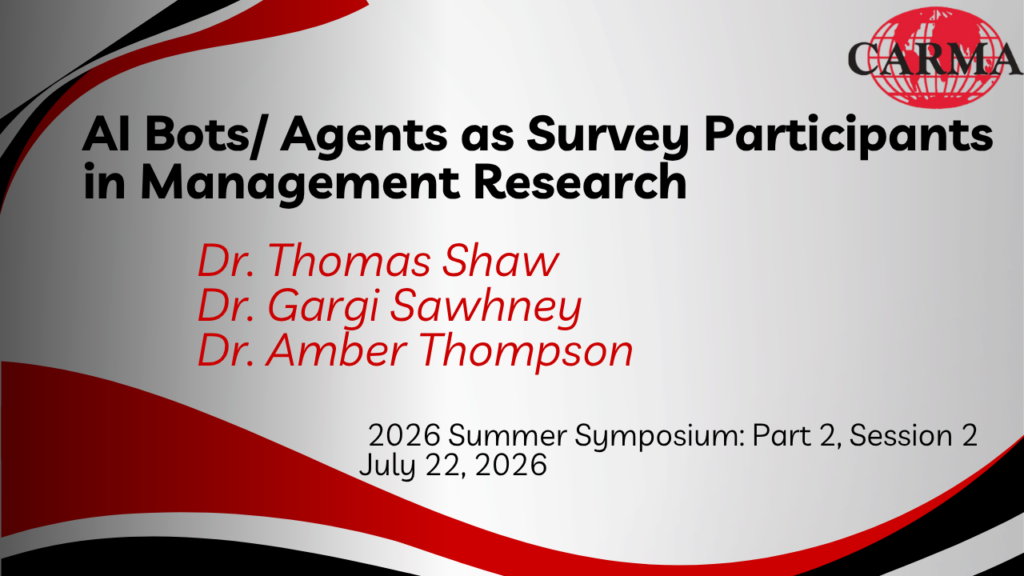 CARMA

AI Bots/ Agents as Survey Participants in Management Research

Dr. Thomas Shaw
Dr. Gargi Sawhney
Dr. Amber Thompson

2026 Summer Symposium: Part 2, Session 2
July 22, 2026